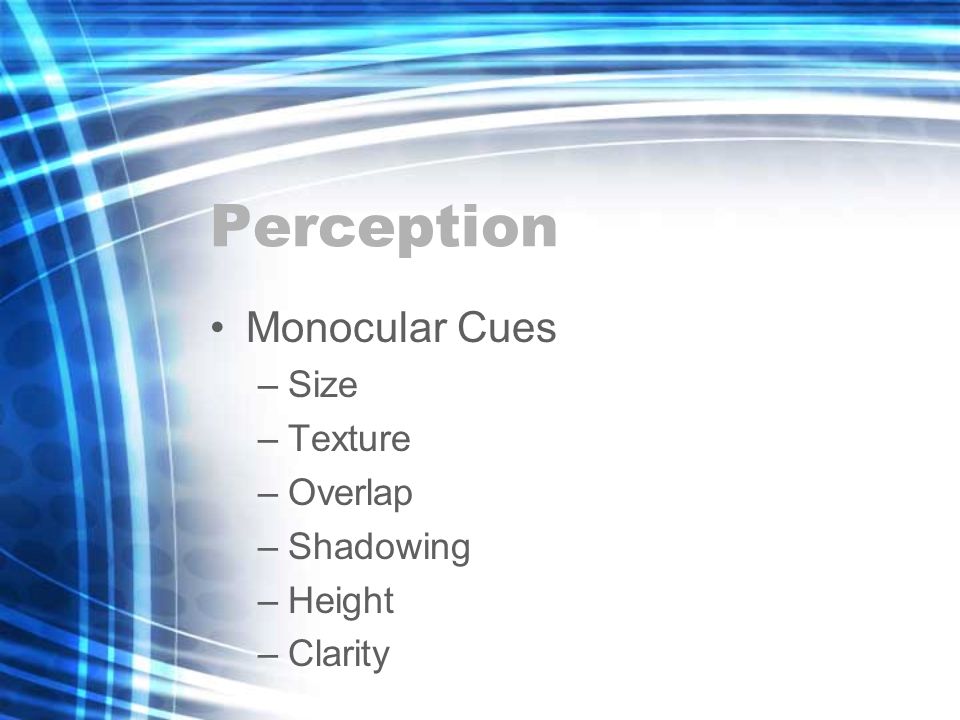 Perception

• Monocular Cues
  – Size
  – Texture
  – Overlap
  – Shadowing
  – Height
  – Clarity